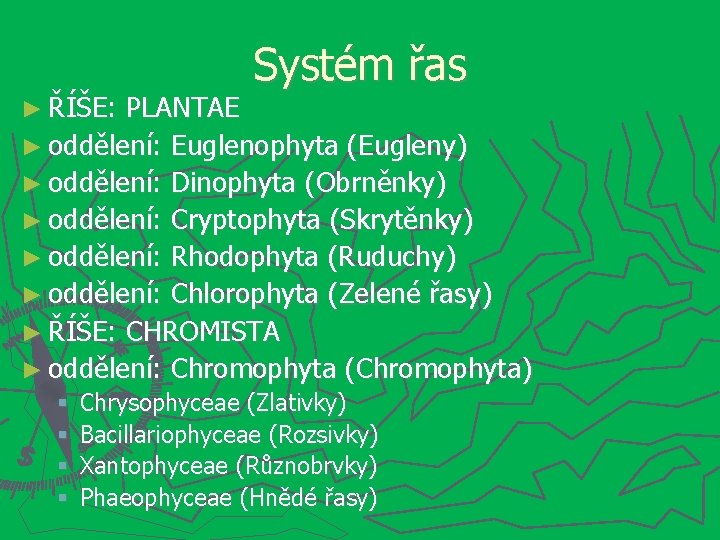 Systém řas

ŘÍŠE: PLANTAE
oddělení: Euglenophyta (Eugleny)
oddělení: Dinophyta (Obrněnky)
oddělení: Cryptophyta (Skrytěnky)
oddělení: Rhodophyta (Ruduchy)
oddělení: Chlorophyta (Zelené řasy)
ŘÍŠE: CHROMISTA
oddělení: Chromophyta (Chromophyta)
Chrysophyceae (Zlativky)
Bacillariophyceae (Rozsivky)
Xantophyceae (Různobrvky)
Phaeophyceae (Hnědé řasy)